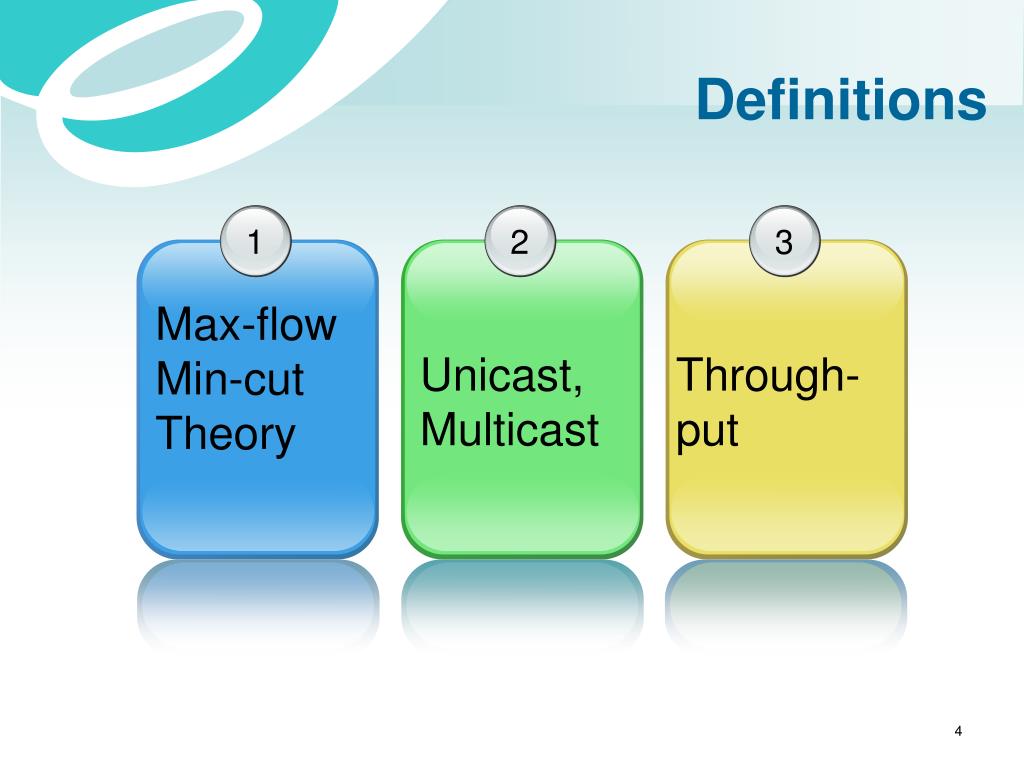 Definitions

1

Max-flow Min-cut Theory

2

Unicast, Multicast

3

Through-put

4